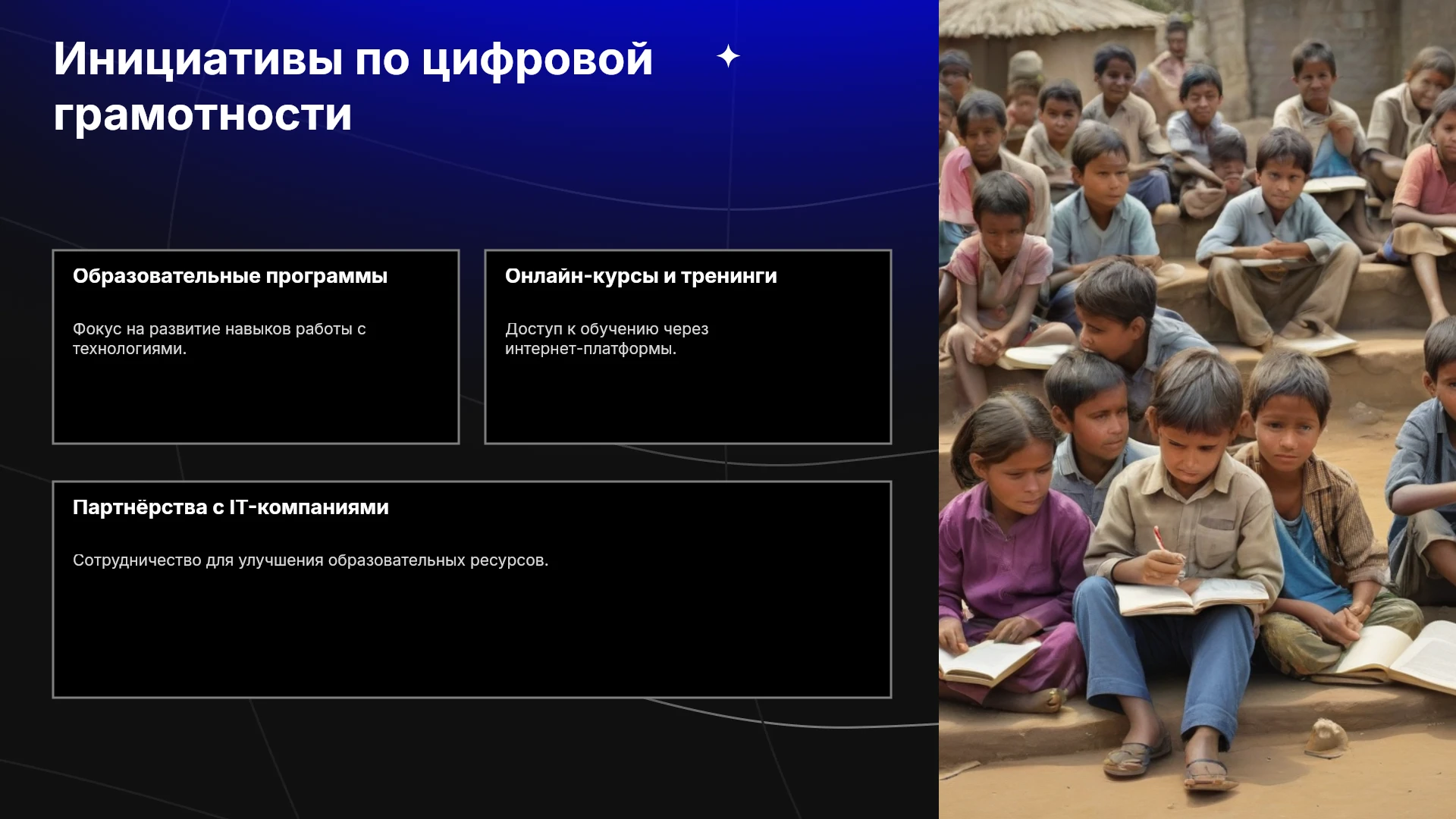 Инициативы по цифровой грамотности

Образовательные программы

Фокус на развитие навыков работы с технологиями.

Онлайн-курсы и тренинги

Доступ к обучению через интернет-платформы.

Партнёрства с IT-компаниями

Сотрудничество для улучшения образовательных ресурсов.